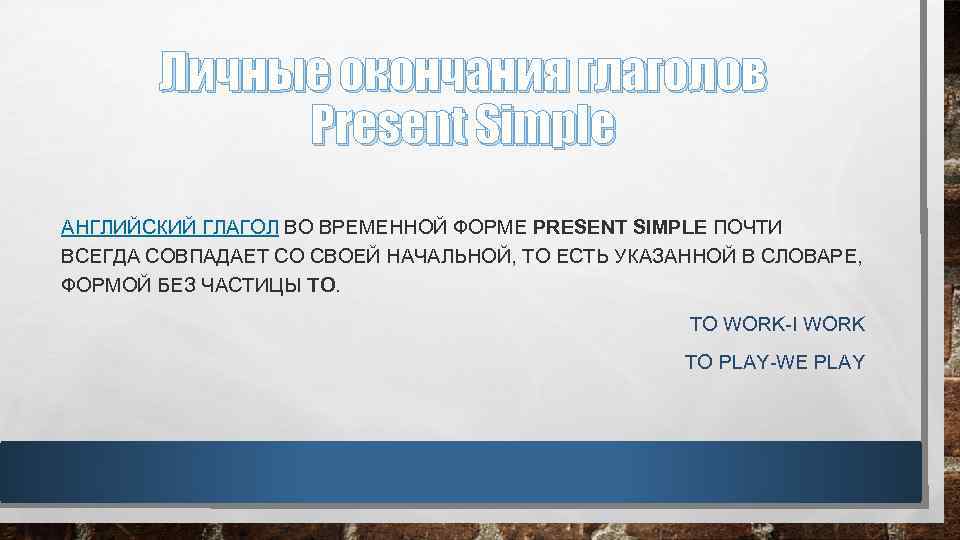 Личные окончания глаголов
Present Simple

АНГЛИЙСКИЙ ГЛАГОЛ ВО ВРЕМЕННОЙ ФОРМЕ PRESENT SIMPLE ПОЧТИ ВСЕГДА СОВПАДАЕТ СО СВОЕЙ НАЧАЛЬНОЙ, ТО ЕСТЬ УКАЗАННОЙ В СЛОВАРЕ, ФОРМОЙ БЕЗ ЧАСТИЦЫ TO.

TO WORK-I WORK

TO PLAY-WE PLAY